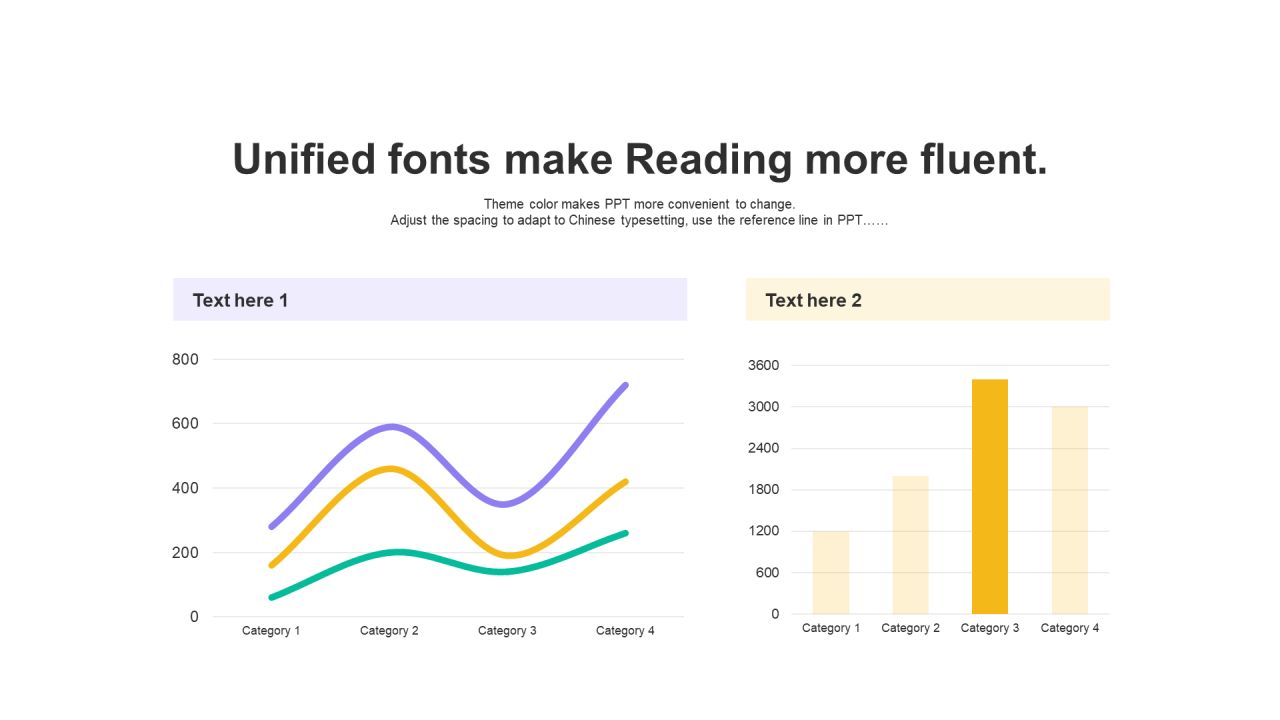 Unified fonts make Reading more fluent.

Theme color makes PPT more convenient to change.
Adjust the spacing to adapt to Chinese typesetting, use the reference line in PPT……

Text here 1

800
600
400
200
0
Category 1 Category 2 Category 3 Category 4

Text here 2

3600
3000
2400
1800
1200
600
0
Category 1 Category 2 Category 3 Category 4